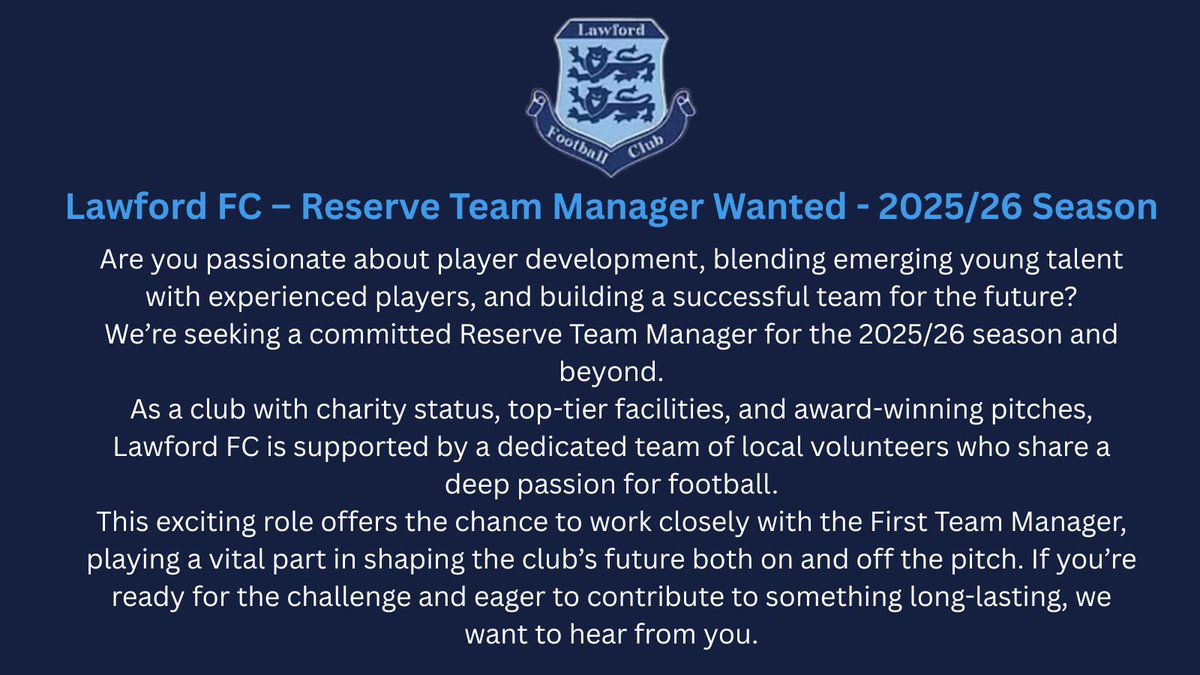 Lawford

Football Club

Lawford FC – Reserve Team Manager Wanted - 2025/26 Season

Are you passionate about player development, blending emerging young talent with experienced players, and building a successful team for the future?
We're seeking a committed Reserve Team Manager for the 2025/26 season and beyond.
As a club with charity status, top-tier facilities, and award-winning pitches, Lawford FC is supported by a dedicated team of local volunteers who share a deep passion for football.
This exciting role offers the chance to work closely with the First Team Manager, playing a vital part in shaping the club's future both on and off the pitch. If you're ready for the challenge and eager to contribute to something long-lasting, we want to hear from you.